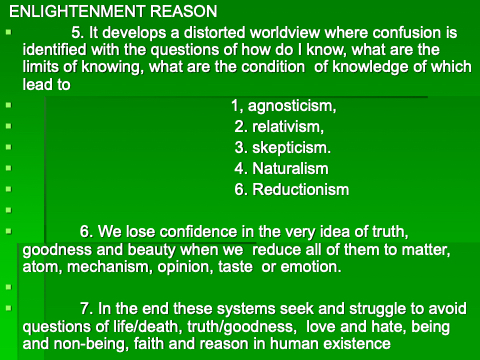 ENLIGHTENMENT REASON

5. It develops a distorted worldview where confusion is identified with the questions of how do I know, what are the limits of knowing, what are the condition of knowledge of which lead to

1, agnosticism,

2. relativism,

3. skepticism.

4. Naturalism

6. Reductionism

6. We lose confidence in the very idea of truth, goodness and beauty when we reduce all of them to matter, atom, mechanism, opinion, taste or emotion.

7. In the end these systems seek and struggle to avoid questions of life/death, truth/goodness, love and hate, being and non-being, faith and reason in human existence